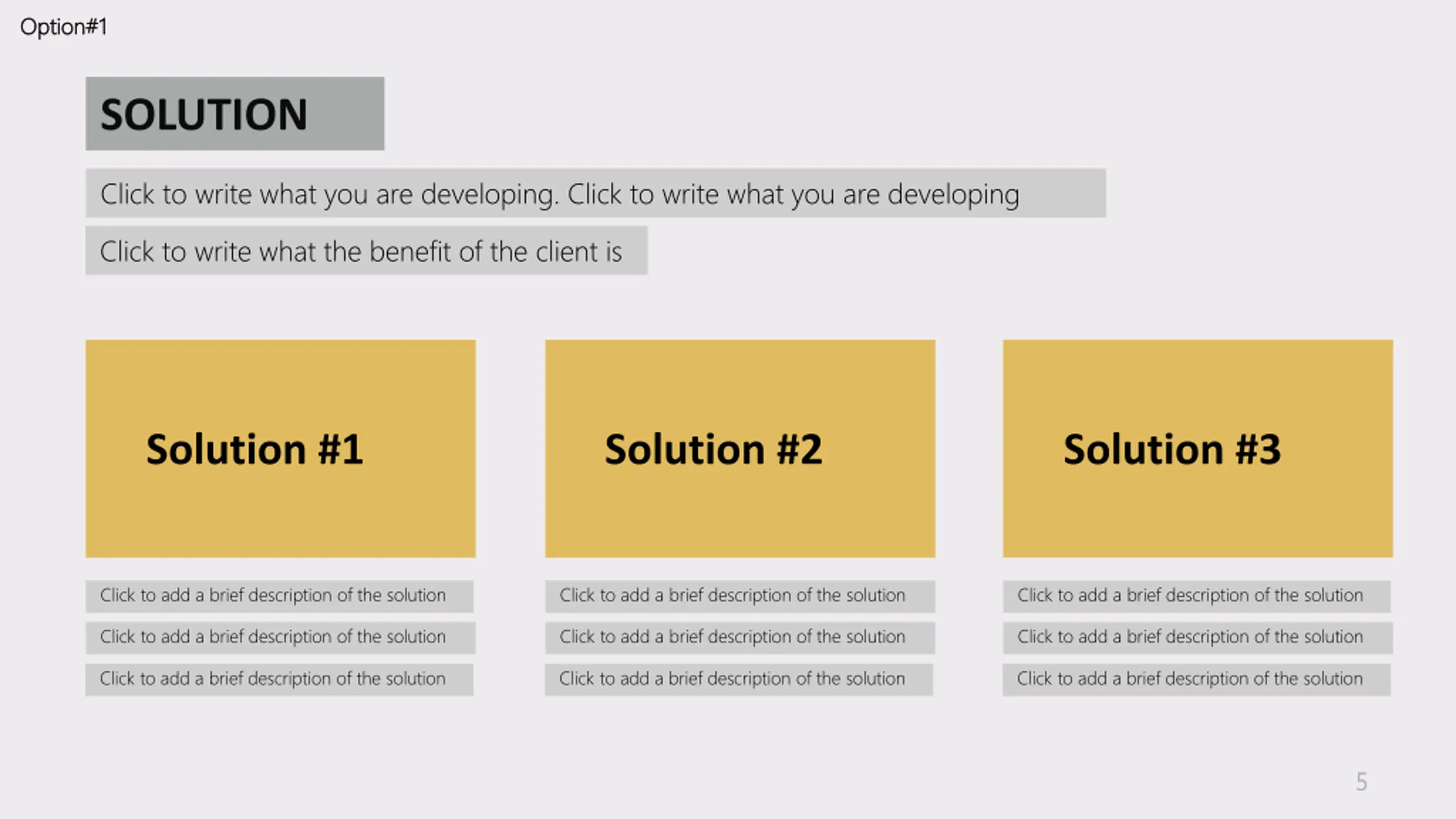 Option#1

SOLUTION

Click to write what you are developing. Click to write what you are developing

Click to write what the benefit of the client is

Solution #1

Click to add a brief description of the solution

Click to add a brief description of the solution

Click to add a brief description of the solution

Solution #2

Click to add a brief description of the solution

Click to add a brief description of the solution

Click to add a brief description of the solution

Solution #3

Click to add a brief description of the solution

Click to add a brief description of the solution

Click to add a brief description of the solution

5